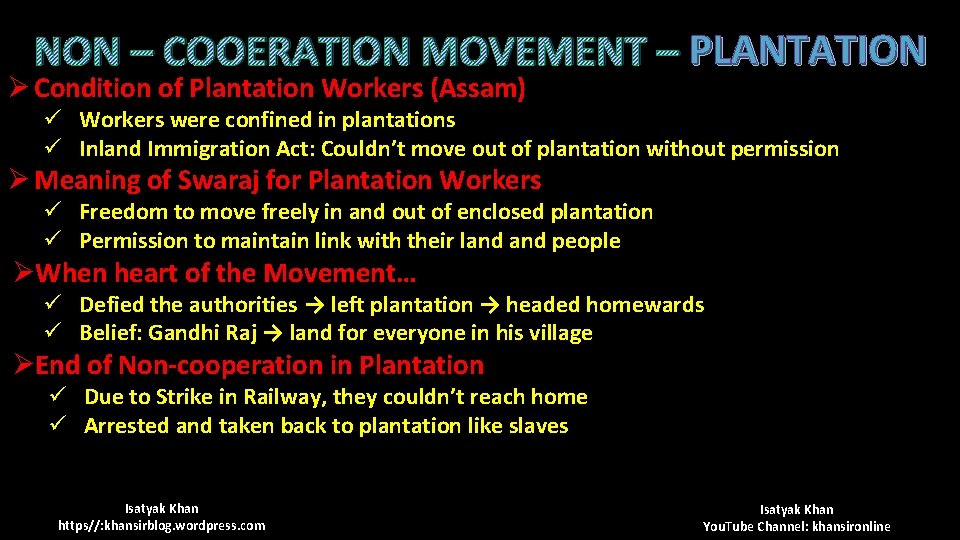 NON – COOERATION MOVEMENT – PLANTATION

➢ Condition of Plantation Workers (Assam)

✓ Workers were confined in plantations
✓ Inland Immigration Act: Couldn't move out of plantation without permission

➢ Meaning of Swaraj for Plantation Workers

✓ Freedom to move freely in and out of enclosed plantation
✓ Permission to maintain link with their land and people

➢ When heart of the Movement…

✓ Defied the authorities → left plantation → headed homewards
✓ Belief: Gandhi Raj → land for everyone in his village

➢ End of Non-cooperation in Plantation

✓ Due to Strike in Railway, they couldn't reach home
✓ Arrested and taken back to plantation like slaves

Isatyak Khan
https//:khansirblog.wordpress.com

Isatyak Khan
YouTube Channel: khansironline